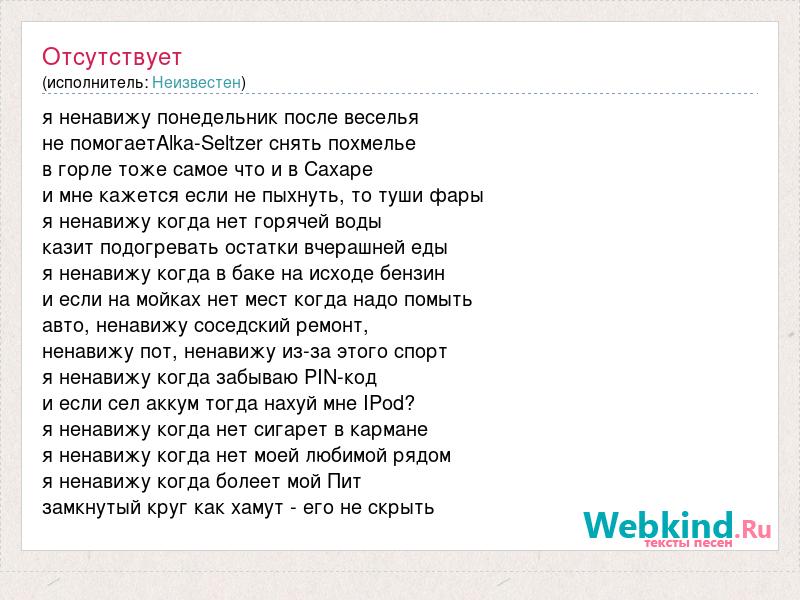 Отсутствует
(исполнитель: Неизвестен)

я ненавижу понедельник после веселья
не помогаетAlka-Seltzer снять похмелье
в горле тоже самое что и в Сахаре
и мне кажется если не пыхнуть, то туши фары
я ненавижу когда нет горячей воды
казит подогревать остатки вчерашней еды
я ненавижу когда в баке на исходе бензин
и если на мойках нет мест когда надо помыть
авто, ненавижу соседский ремонт,
ненавижу пот, ненавижу из-за этого спорт
я ненавижу когда забываю PIN-код
и если сел аккум тогда нахуй мне IPod?
я ненавижу когда нет сигарет в кармане
я ненавижу когда нет моей любимой рядом
я ненавижу когда болеет мой Пит
замкнутый круг как хамут - его не скрыть

Webkind.Ru
тексты песен